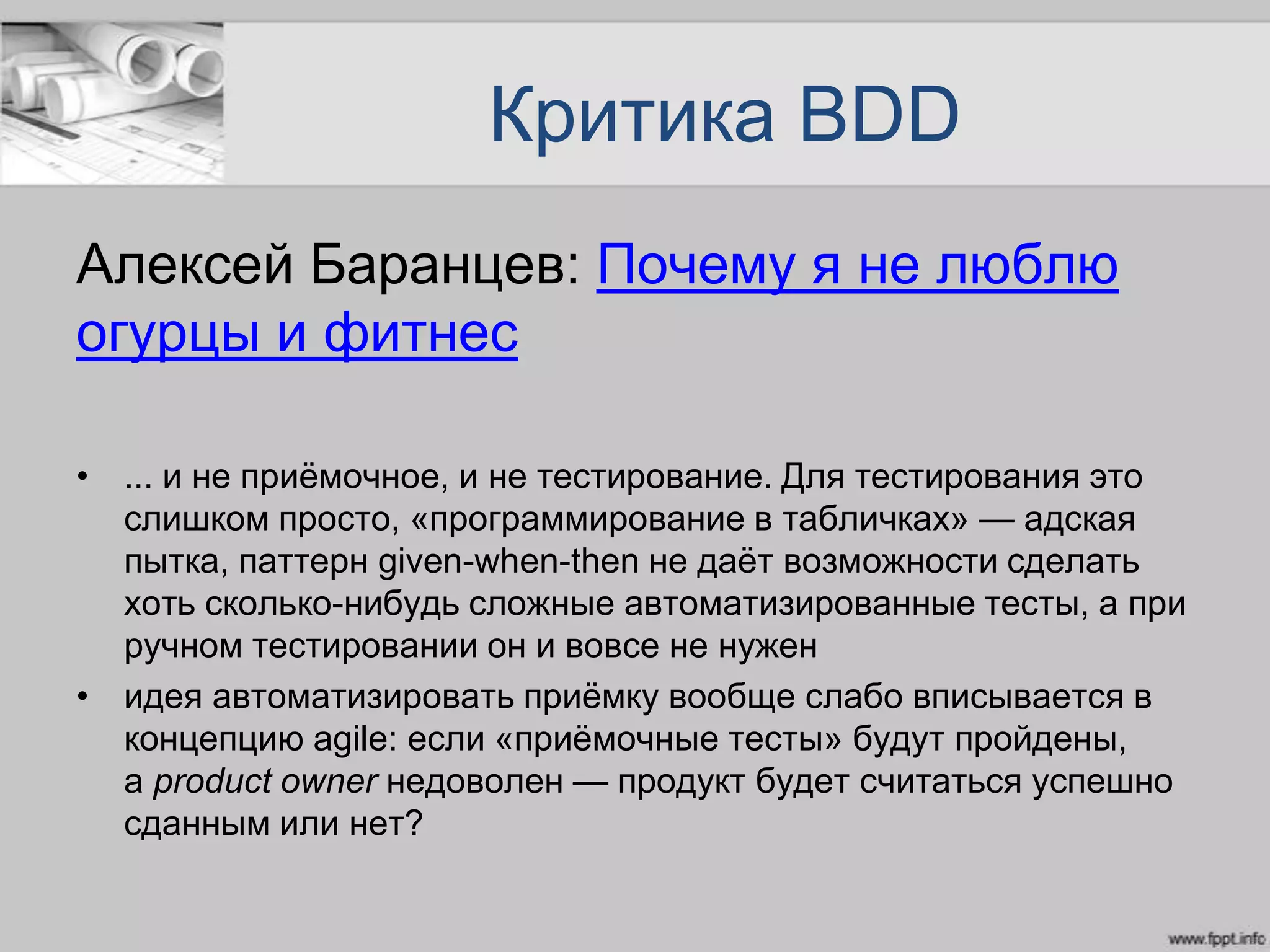 Критика BDD

Алексей Баранцев: Почему я не люблю огурцы и фитнес

• ... и не приёмочное, и не тестирование. Для тестирования это слишком просто, «программирование в табличках» — адская пытка, паттерн given-when-then не даёт возможности сделать хоть сколько-нибудь сложные автоматизированные тесты, а при ручном тестировании он и вовсе не нужен
• идея автоматизировать приёмку вообще слабо вписывается в концепцию agile: если «приёмочные тесты» будут пройдены, а product owner недоволен — продукт будет считаться успешно сданным или нет?

www.fppt.info